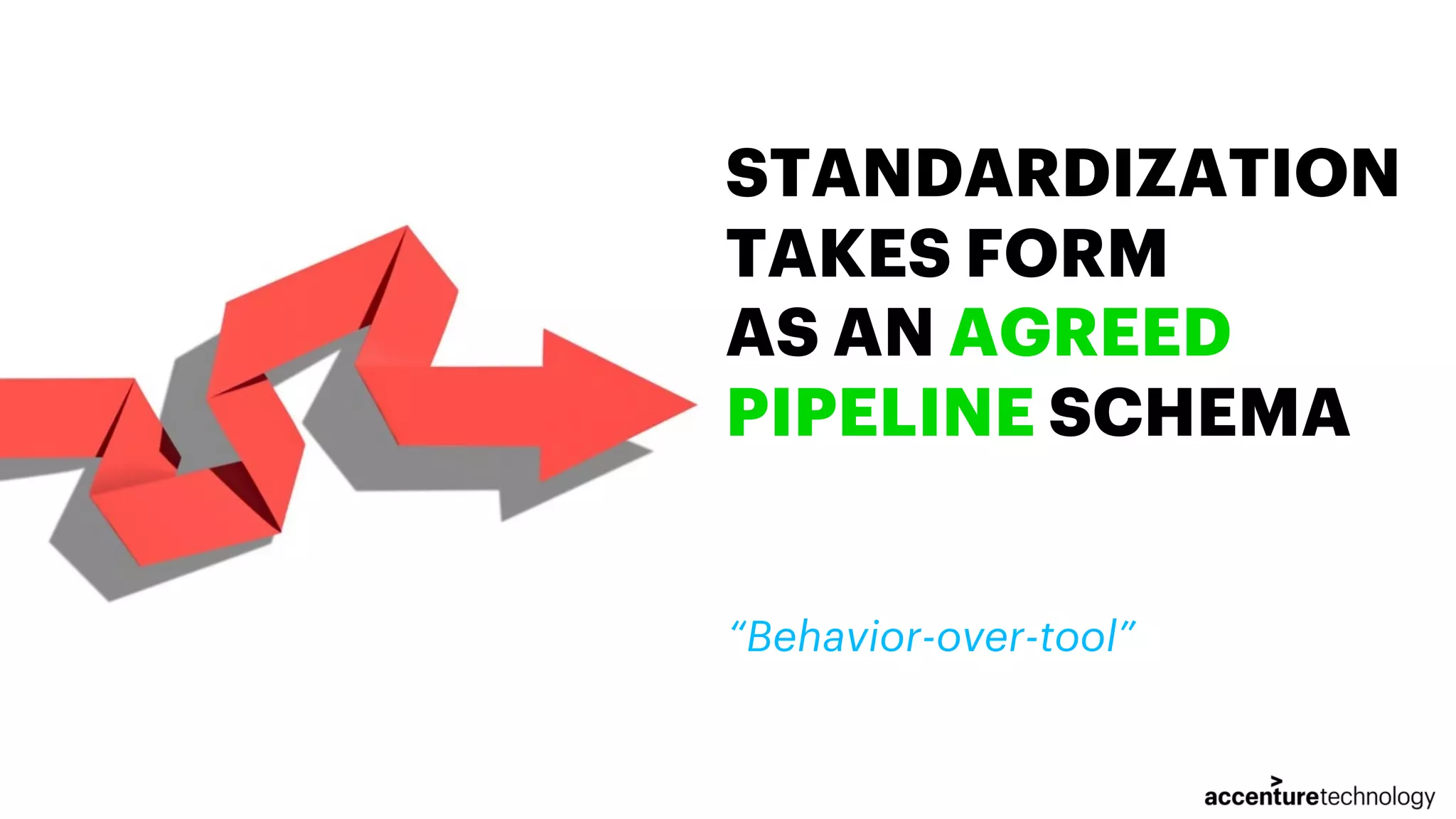 STANDARDIZATION TAKES FORM AS AN AGREED PIPELINE SCHEMA

“Behavior-over-tool”

accenturetechnology